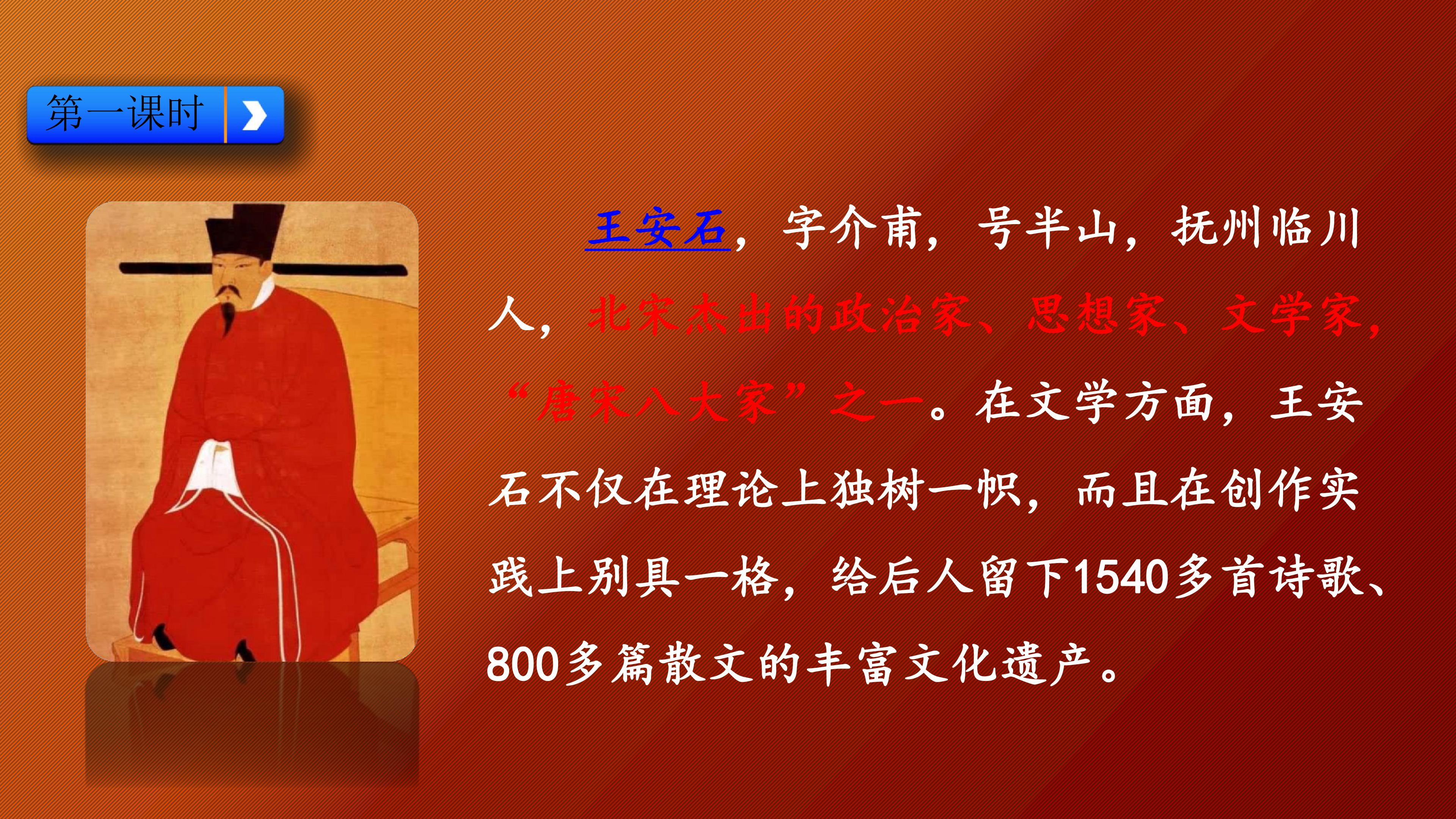 第一课时

王安石，字介甫，号半山，抚州临川人，北宋杰出的政治家、思想家、文学家，“唐宋八大家”之一。在文学方面，王安石不仅在理论上独树一帜，而且在创作实践上别具一格，给后人留下1540多首诗歌、800多篇散文的丰富文化遗产。